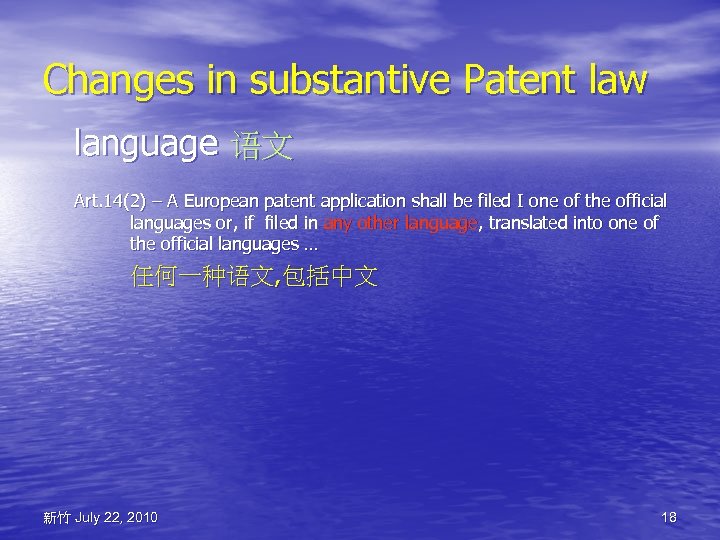 Changes in substantive Patent law

language 语文

Art.14(2) – A European patent application shall be filed I one of the official languages or, if filed in any other language, translated into one of the official languages …

任何一种语文,包括中文

新竹 July 22, 2010

18